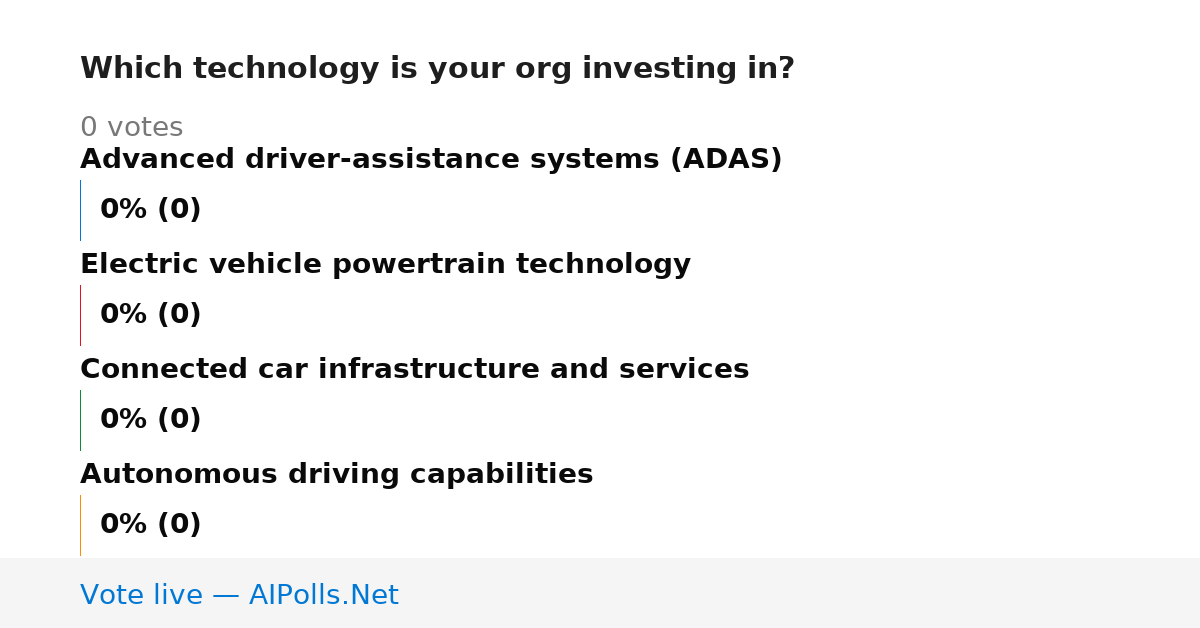 Which technology is your org investing in?

0 votes

Advanced driver-assistance systems (ADAS)

0% (0)

Electric vehicle powertrain technology

0% (0)

Connected car infrastructure and services

0% (0)

Autonomous driving capabilities

0% (0)

Vote live — AIPolls.Net